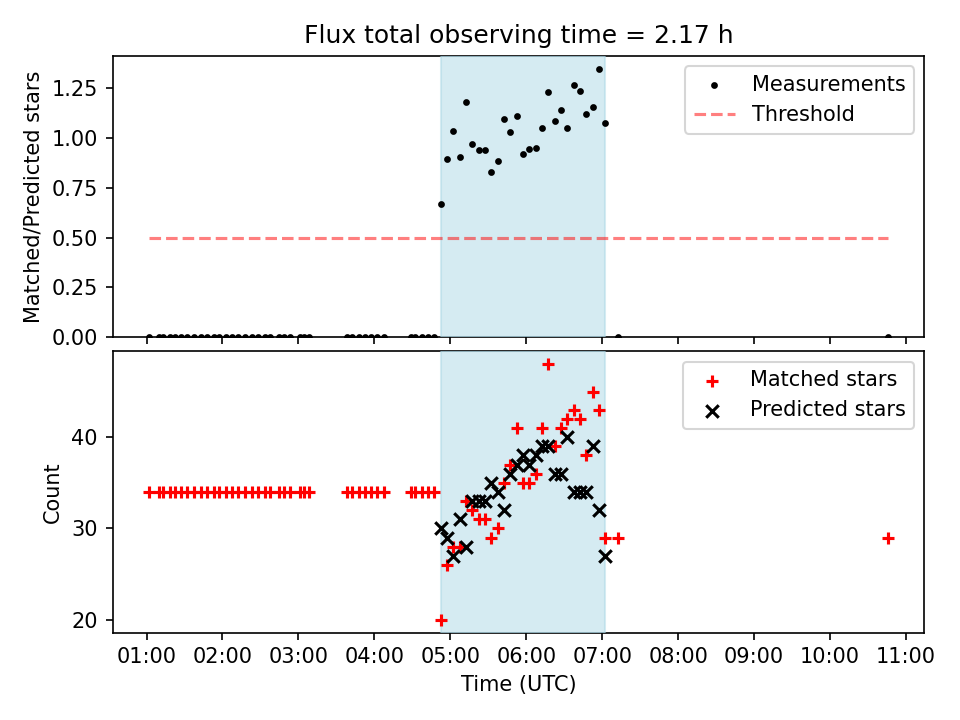 Flux total observing time = 2.17 h

Matched/Predicted stars

1.25
1.00
0.75
0.50
0.25
0.00

Measurements
Threshold

Count

40
30
20

Matched stars
Predicted stars

01:00 02:00 03:00 04:00 05:00 06:00 07:00 08:00 09:00 10:00 11:00

Time (UTC)